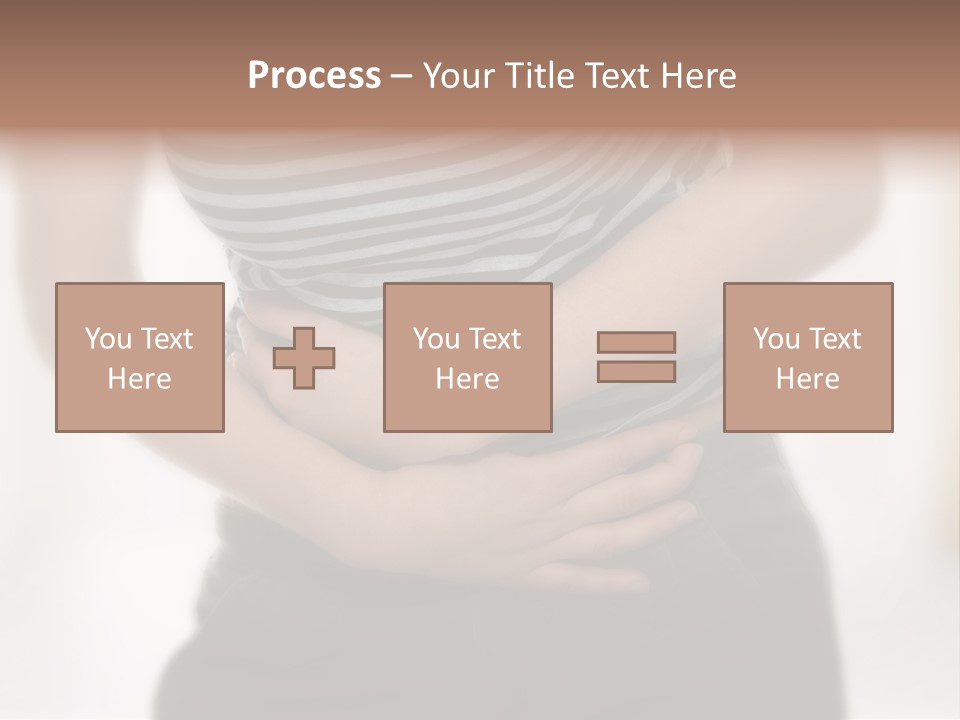 Process – Your Title Text Here

You Text Here

You Text Here

You Text Here